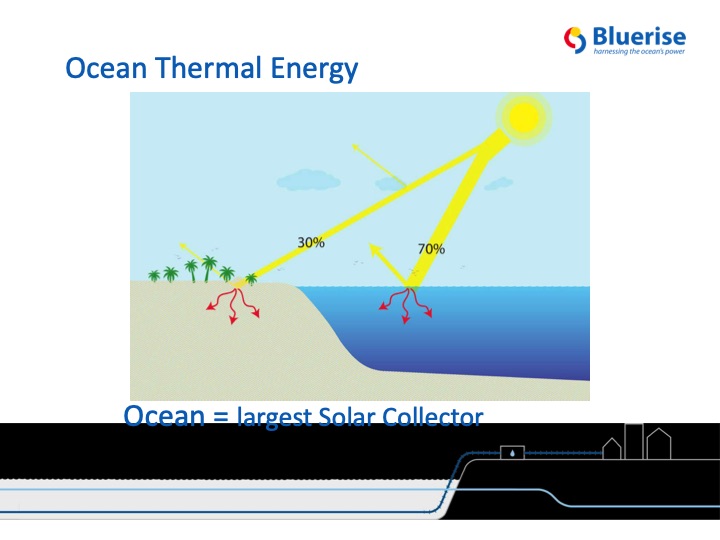 Bluerise
harnessing the ocean's power

Ocean Thermal Energy

30%

70%

Ocean = largest Solar Collector